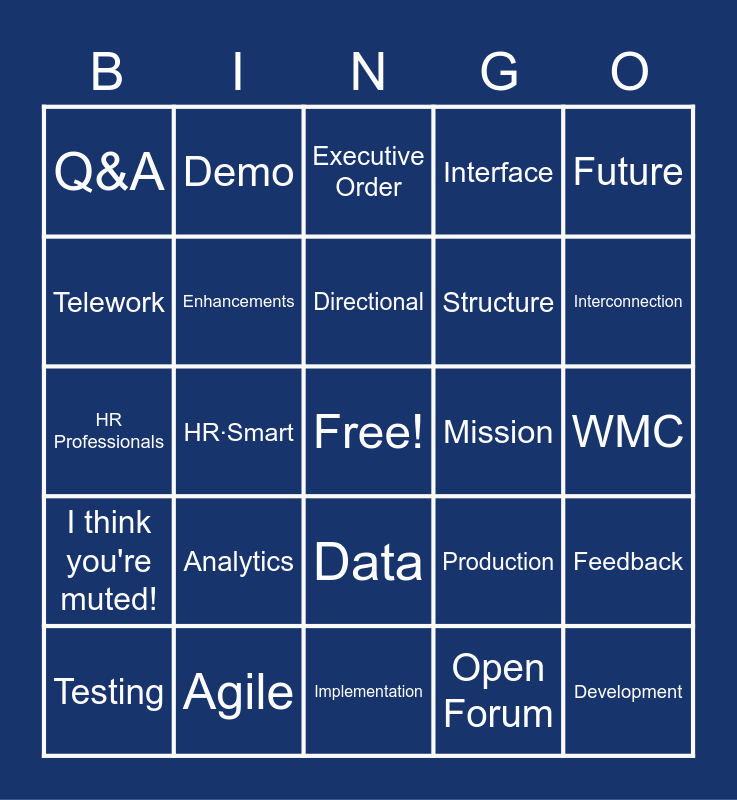 | B | I | N | G | O |
|---|---|---|---|---|
| Q&A | Demo | Executive Order | Interface | Future |
| Telework | Enhancements | Directional | Structure | Interconnection |
| HR Professionals | HR·Smart | Free! | Mission | WMC |
| I think you're muted! | Analytics | Data | Production | Feedback |
| Testing | Agile | Implementation | Open Forum | Development |